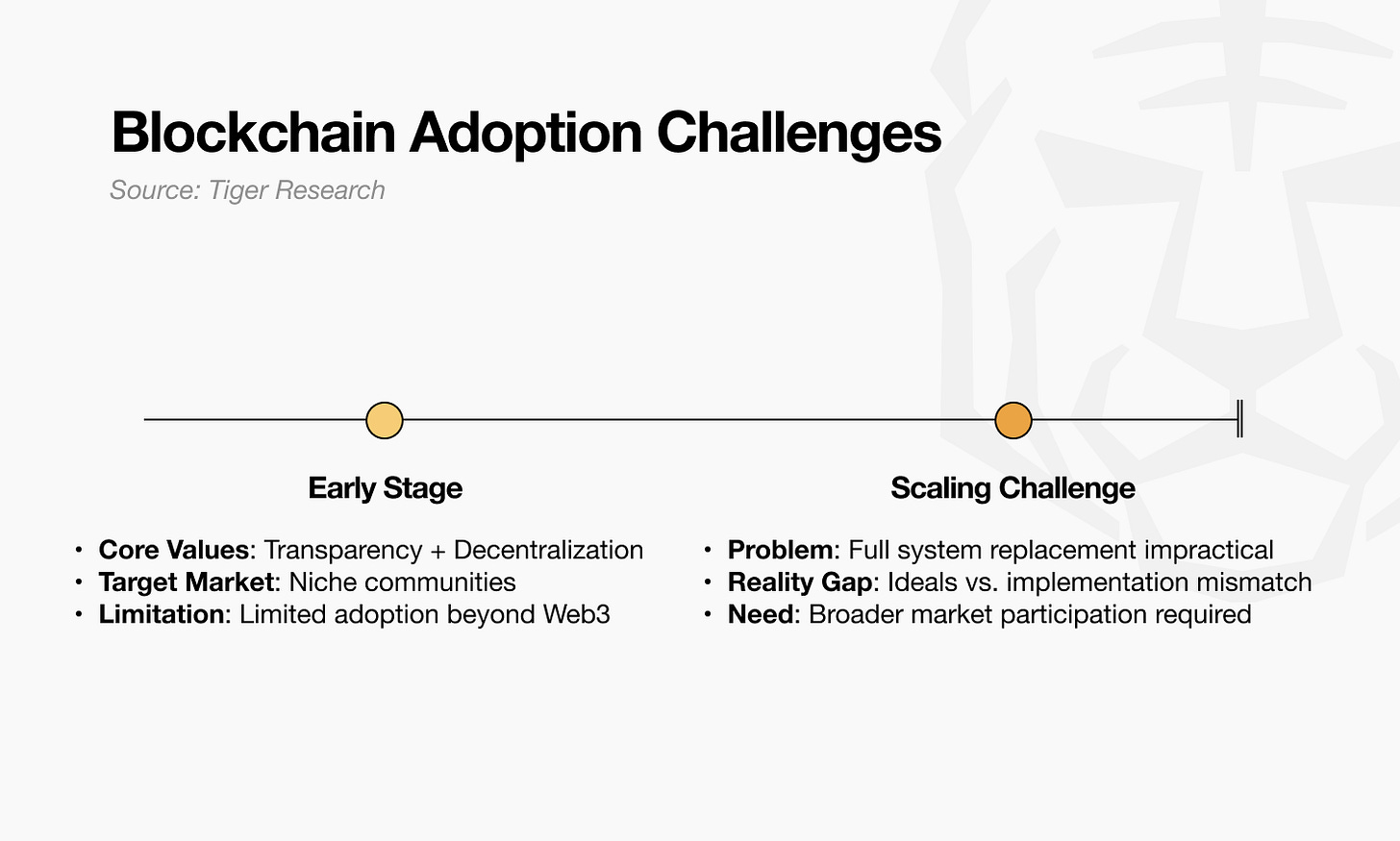 Blockchain Adoption Challenges

Source: Tiger Research

Early Stage

• Core Values: Transparency + Decentralization
• Target Market: Niche communities
• Limitation: Limited adoption beyond Web3

Scaling Challenge

• Problem: Full system replacement impractical
• Reality Gap: Ideals vs. implementation mismatch
• Need: Broader market participation required